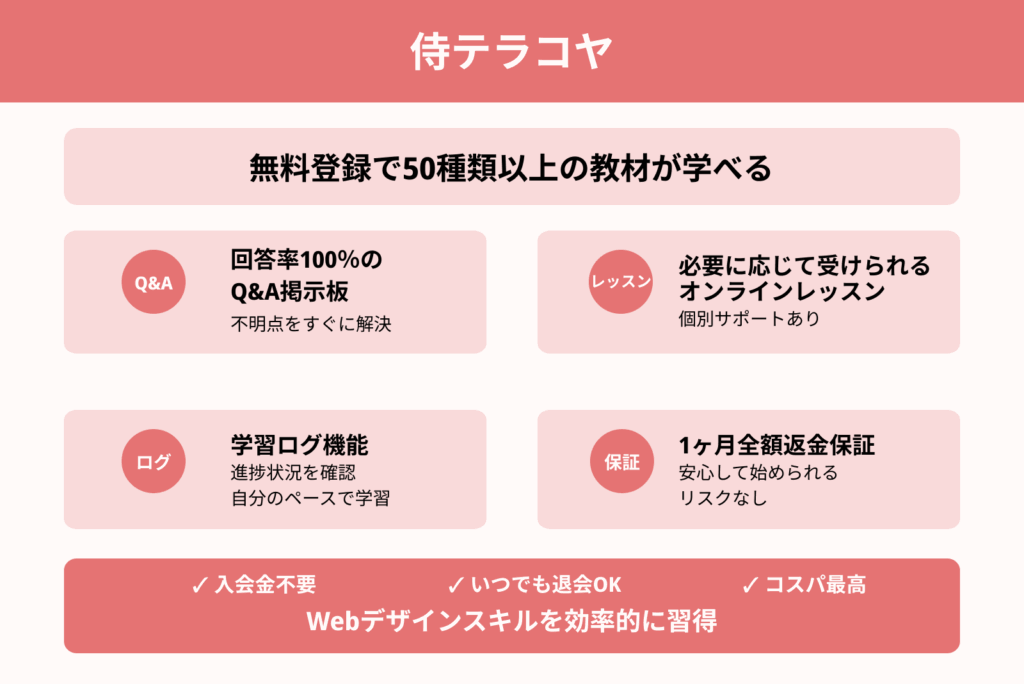 侍テラコヤ

無料登録で50種類以上の教材が学べる

Q&A

回答率100%の
Q&A掲示板
不明点をすぐに解決

レッスン

必要に応じて受けられる
オンラインレッスン
個別サポートあり

ログ

学習ログ機能
進捗状況を確認
自分のペースで学習

保証

1ヶ月全額返金保証
安心して始められる
リスクなし

✓ 入会金不要　✓ いつでも退会OK　✓ コスパ最高
Webデザインスキルを効率的に習得